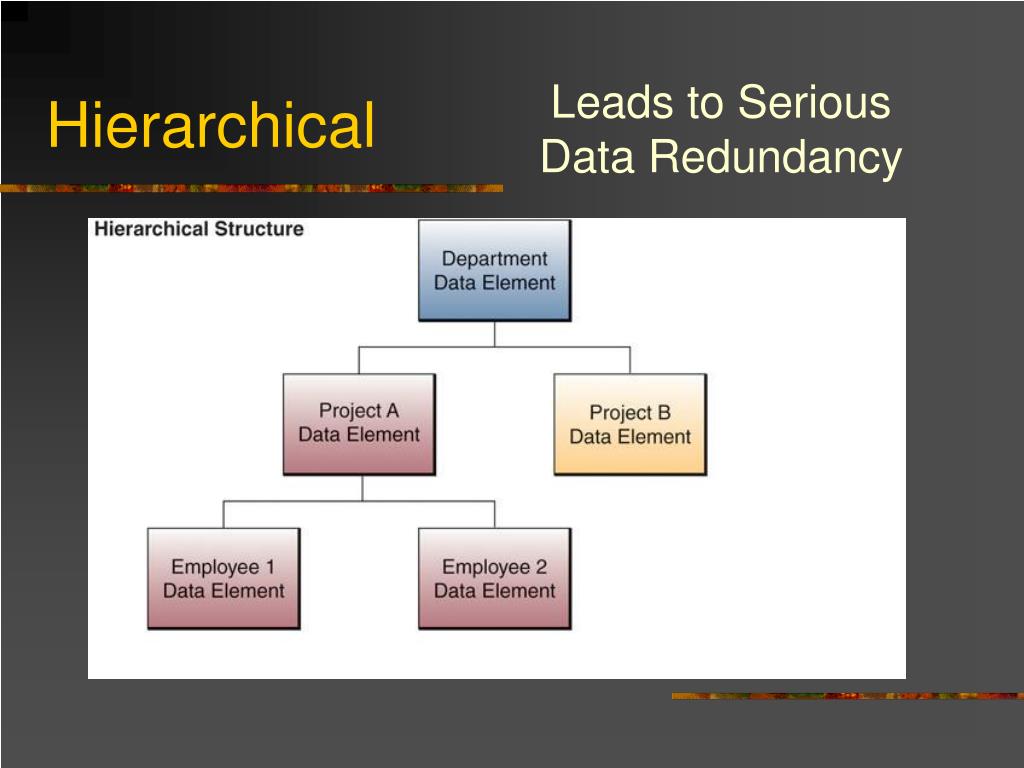 Hierarchical

Leads to Serious Data Redundancy

Hierarchical Structure

Department Data Element

Project A Data Element

Project B Data Element

Employee 1 Data Element

Employee 2 Data Element